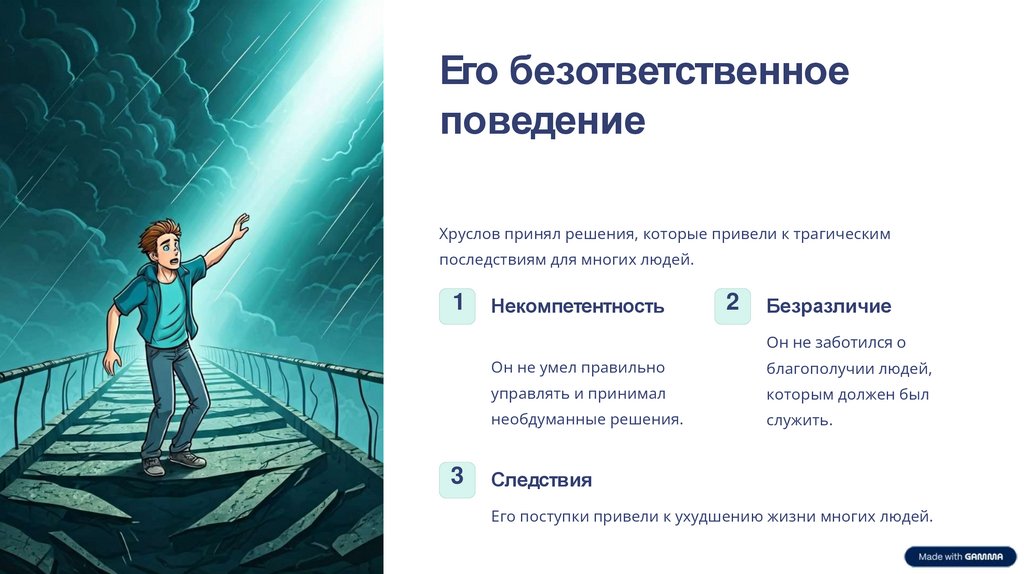 Его безответственное поведение

Хруслов принял решения, которые привели к трагическим последствиям для многих людей.

1

Некомпетентность

Он не умел правильно управлять и принимал необдуманные решения.

2

Безразличие

Он не заботился о благополучии людей, которым должен был служить.

3

Следствия

Его поступки привели к ухудшению жизни многих людей.

Made with GAMMA